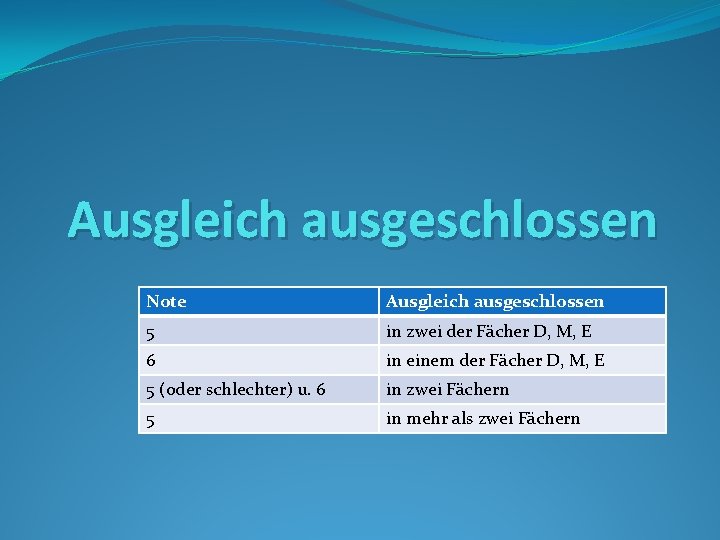 Ausgleich ausgeschlossen

| Note | Ausgleich ausgeschlossen |
|---|---|
| 5 | in zwei der Fächer D, M, E |
| 6 | in einem der Fächer D, M, E |
| 5 (oder schlechter) u. 6 | in zwei Fächern |
| 5 | in mehr als zwei Fächern |